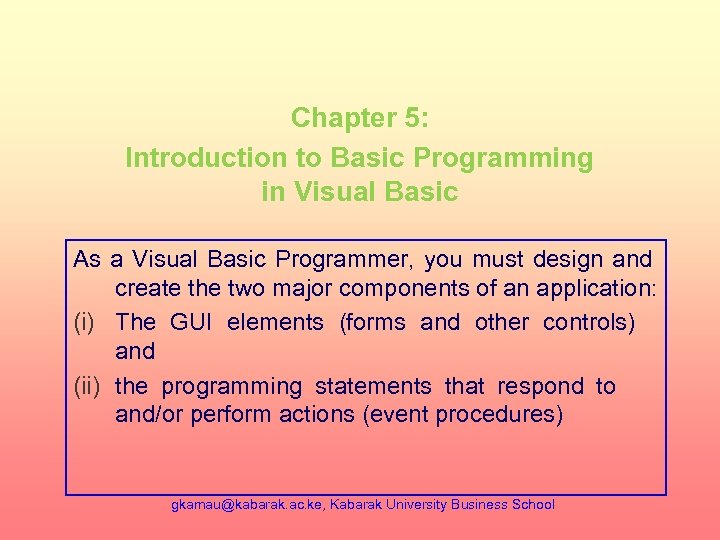 Chapter 5:
Introduction to Basic Programming in Visual Basic

As a Visual Basic Programmer, you must design and create the two major components of an application:
(i) The GUI elements (forms and other controls) and
(ii) the programming statements that respond to and/or perform actions (event procedures)

gkamau@kabarak.ac.ke, Kabarak University Business School